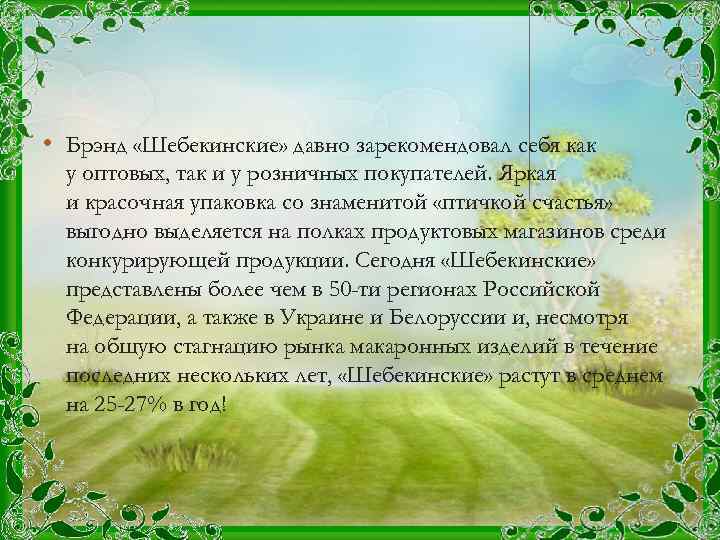 • Брэнд «Шебекинские» давно зарекомендовал себя как у оптовых, так и у розничных покупателей. Яркая и красочная упаковка со знаменитой «птичкой счастья» выгодно выделяется на полках продуктовых магазинов среди конкурирующей продукции. Сегодня «Шебекинские» представлены более чем в 50-ти регионах Российской Федерации, а также в Украине и Белоруссии и, несмотря на общую стагнацию рынка макаронных изделий в течение последних нескольких лет, «Шебекинские» растут в среднем на 25-27% в год!